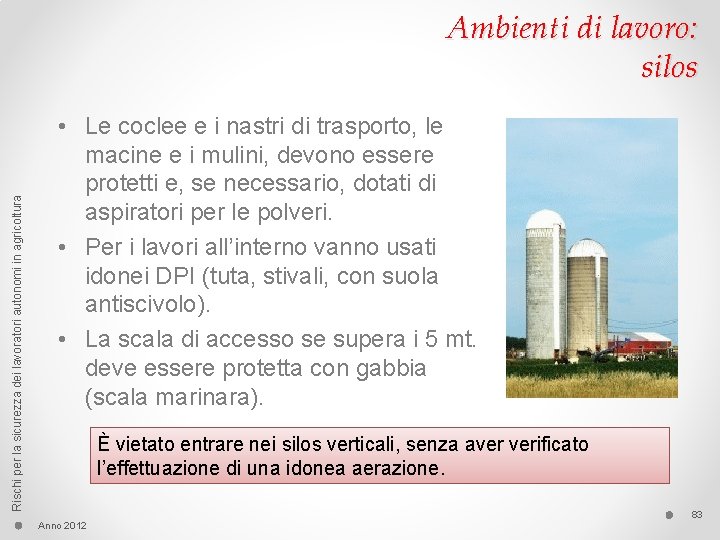 Ambienti di lavoro: silos

Rischi per la sicurezza dei lavoratori autonomi in agricoltura

• Le coclee e i nastri di trasporto, le macine e i mulini, devono essere protetti e, se necessario, dotati di aspiratori per le polveri.
• Per i lavori all'interno vanno usati idonei DPI (tuta, stivali, con suola antiscivolo).
• La scala di accesso se supera i 5 mt. deve essere protetta con gabbia (scala marinara).

È vietato entrare nei silos verticali, senza aver verificato l'effettuazione di una idonea aerazione.

Anno 2012

83